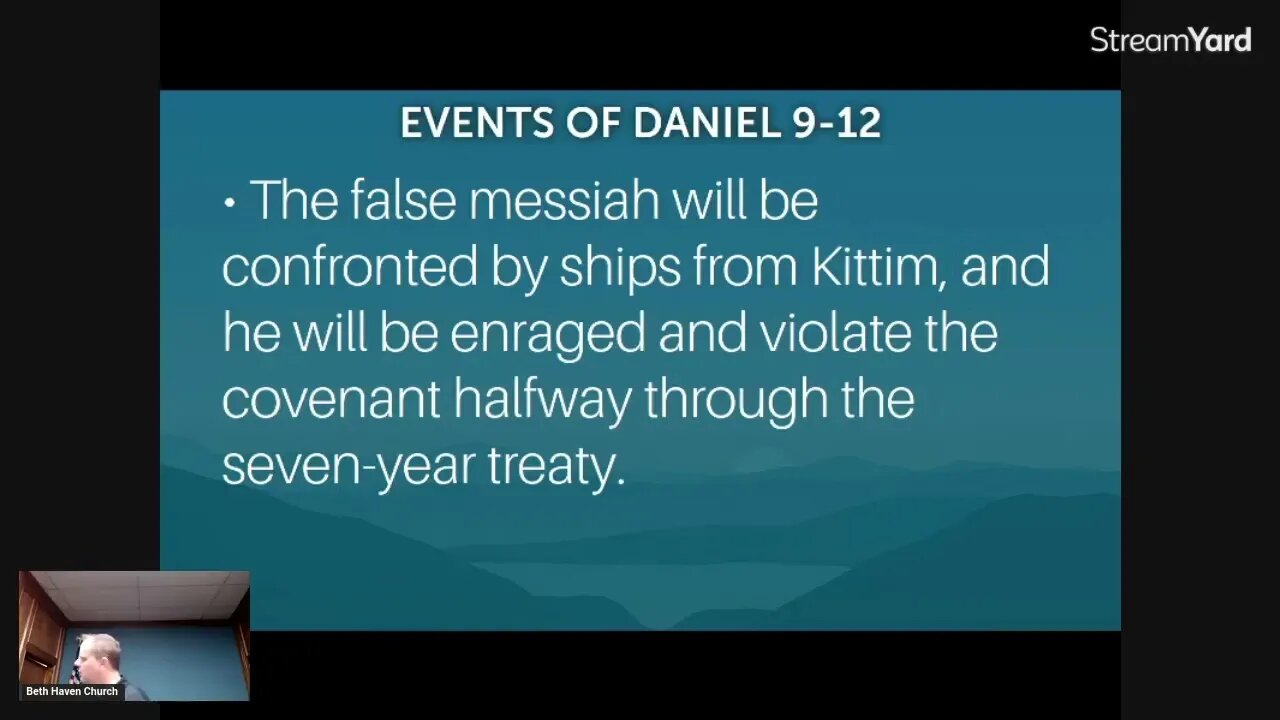 StreamYard

EVENTS OF DANIEL 9-12

• The false messiah will be confronted by ships from Kittim, and he will be enraged and violate the covenant halfway through the seven-year treaty.

Beth Haven Church